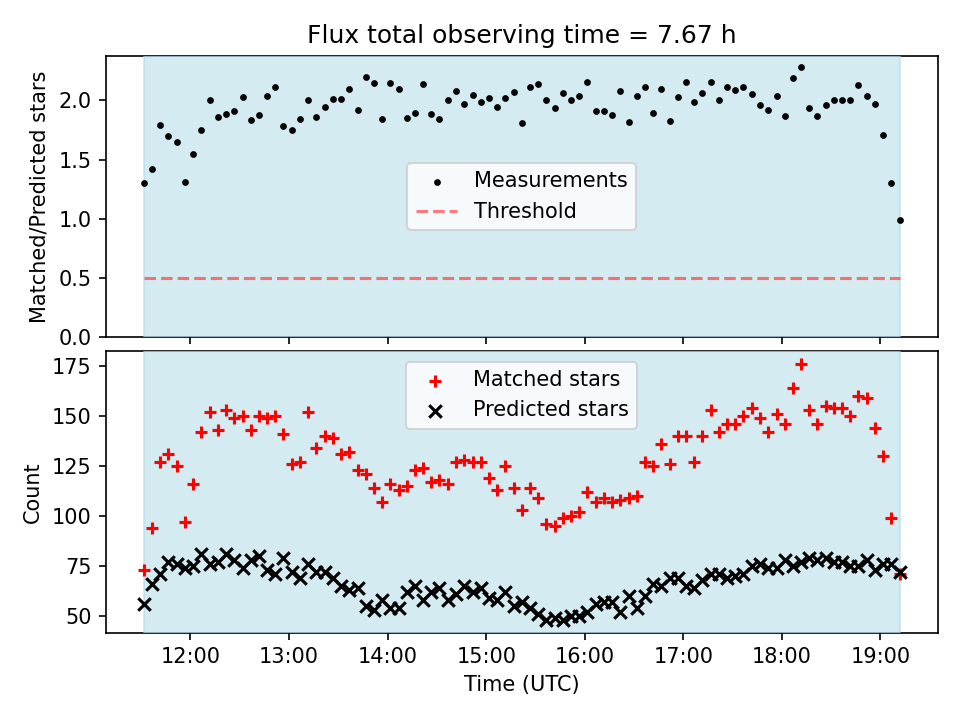 Flux total observing time = 7.67 h

Matched/Predicted stars

2.0
1.5
1.0
0.5
0.0

Measurements
Threshold

Count

175
150
125
100
75
50

Matched stars
Predicted stars

12:00
13:00
14:00
15:00
16:00
17:00
18:00
19:00

Time (UTC)